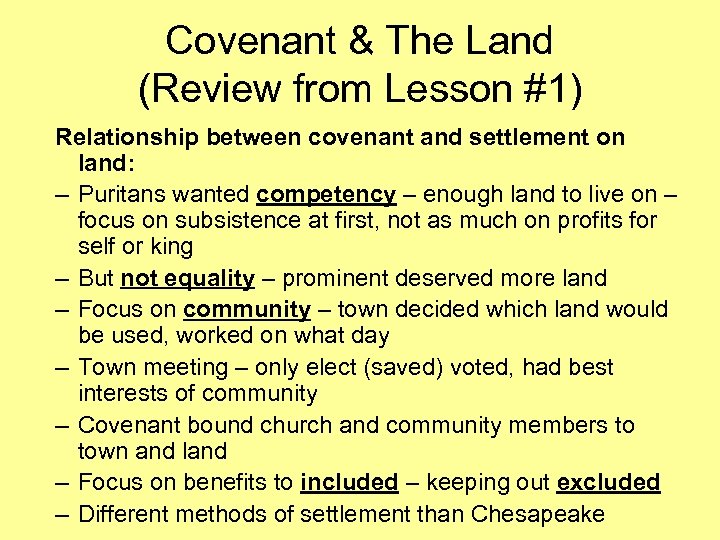 Covenant & The Land
(Review from Lesson #1)

Relationship between covenant and settlement on land:

– Puritans wanted competency – enough land to live on – focus on subsistence at first, not as much on profits for self or king
– But not equality – prominent deserved more land
– Focus on community – town decided which land would be used, worked on what day
– Town meeting – only elect (saved) voted, had best interests of community
– Covenant bound church and community members to town and land
– Focus on benefits to included – keeping out excluded
– Different methods of settlement than Chesapeake